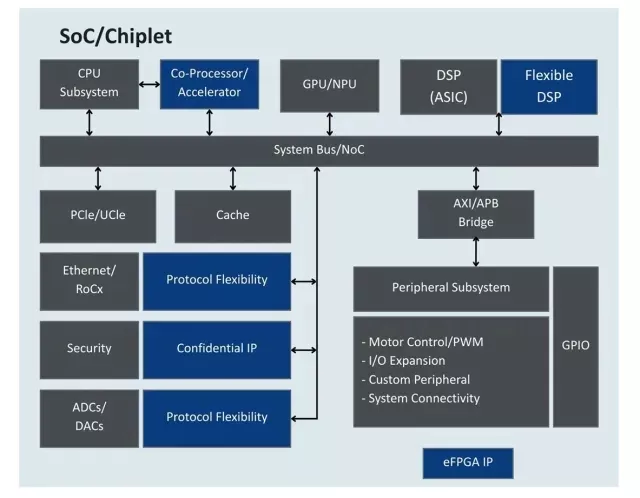 SoC/Chiplet

CPU Subsystem

Co-Processor/ Accelerator

GPU/NPU

DSP (ASIC)

Flexible DSP

System Bus/NoC

PCIe/UCIe

Cache

AXI/APB Bridge

Ethernet/ RoCx

Protocol Flexibility

Peripheral Subsystem

GPIO

Security

Confidential IP

- Motor Control/PWM
- I/O Expansion
- Custom Peripheral
- System Connectivity

ADCs/ DACs

Protocol Flexibility

eFPGA IP